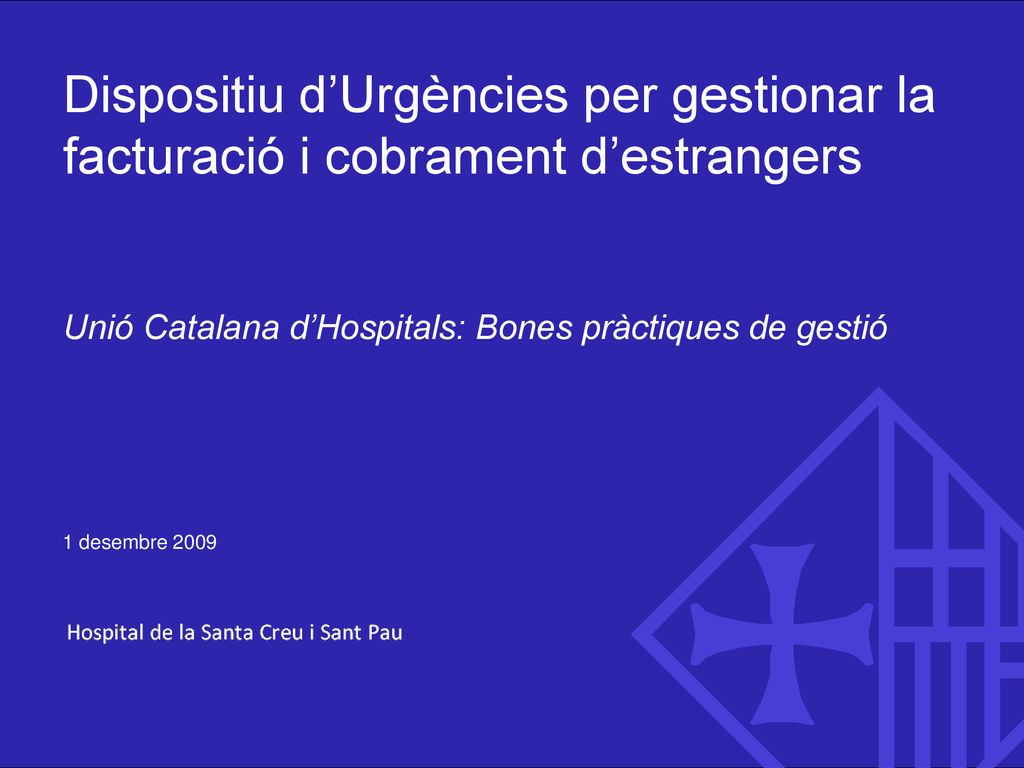 Dispositiu d’Urgències per gestionar la facturació i cobrament d’estrangers

Unió Catalana d’Hospitals: Bones pràctiques de gestió

1 desembre 2009

Hospital de la Santa Creu i Sant Pau